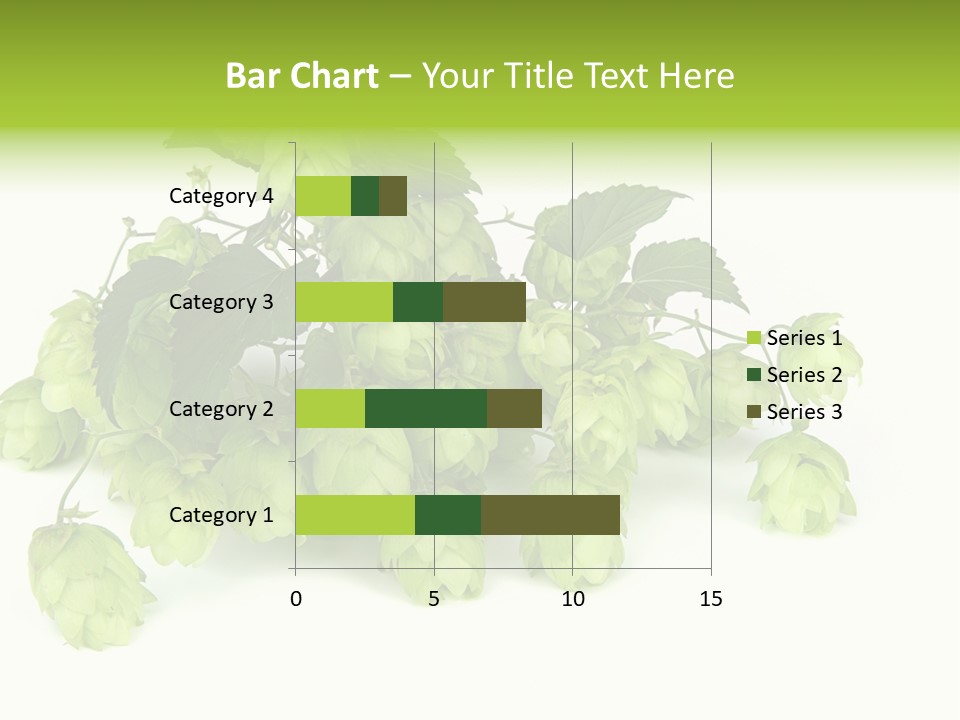 Bar Chart – Your Title Text Here

Category 4
Category 3
Category 2
Category 1

0
5
10
15

Series 1
Series 2
Series 3